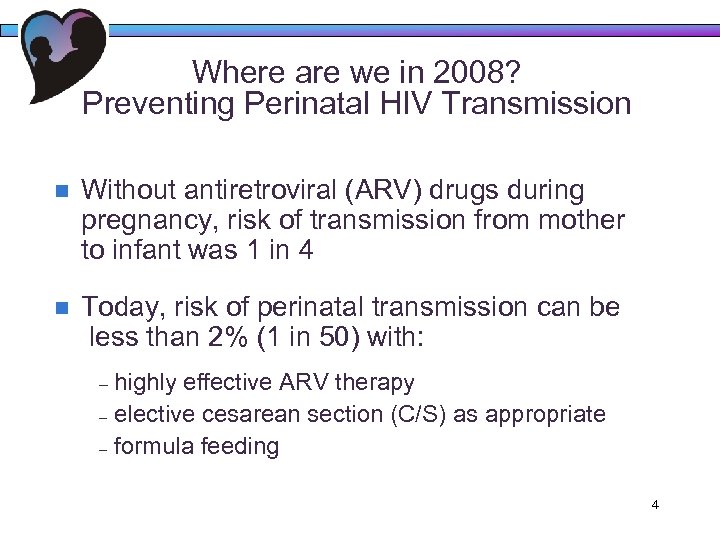 Where are we in 2008?
Preventing Perinatal HIV Transmission

■ Without antiretroviral (ARV) drugs during pregnancy, risk of transmission from mother to infant was 1 in 4

■ Today, risk of perinatal transmission can be less than 2% (1 in 50) with:

– highly effective ARV therapy
– elective cesarean section (C/S) as appropriate
– formula feeding

4